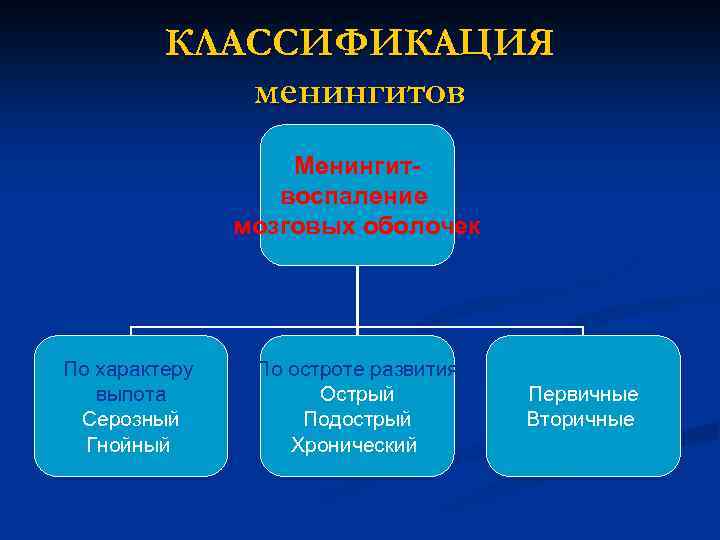 КЛАССИФИКАЦИЯ менингитов

Менингит- воспаление мозговых оболочек

По характеру выпота
Серозный
Гнойный

По остроте развития
Острый
Подострый
Хронический

Первичные
Вторичные